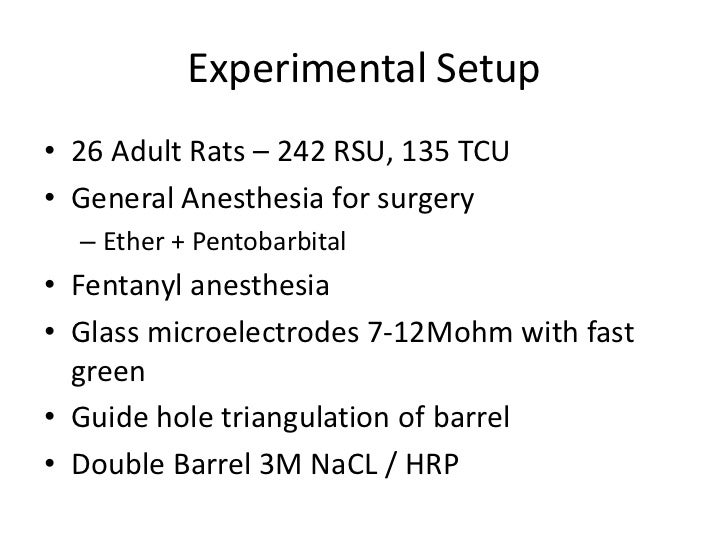 Experimental Setup

• 26 Adult Rats – 242 RSU, 135 TCU
• General Anesthesia for surgery
– Ether + Pentobarbital
• Fentanyl anesthesia
• Glass microelectrodes 7-12Mohm with fast green
• Guide hole triangulation of barrel
• Double Barrel 3M NaCL / HRP